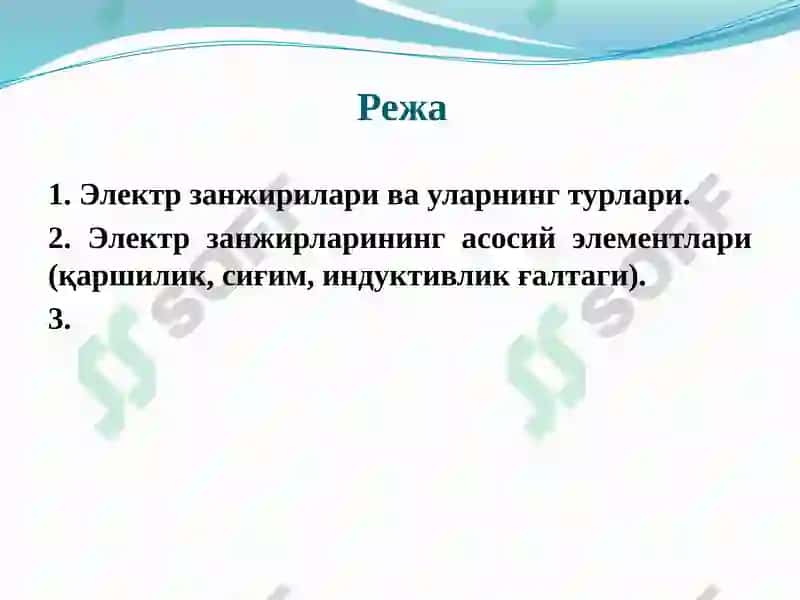 Режа

1. Электр занжирилари ва уларнинг турлари.

2. Электр занжирларининг асосий элементлари (қаршилик, сиғим, индуктивлик ғалтаги).

3.

SOFF

SOFF